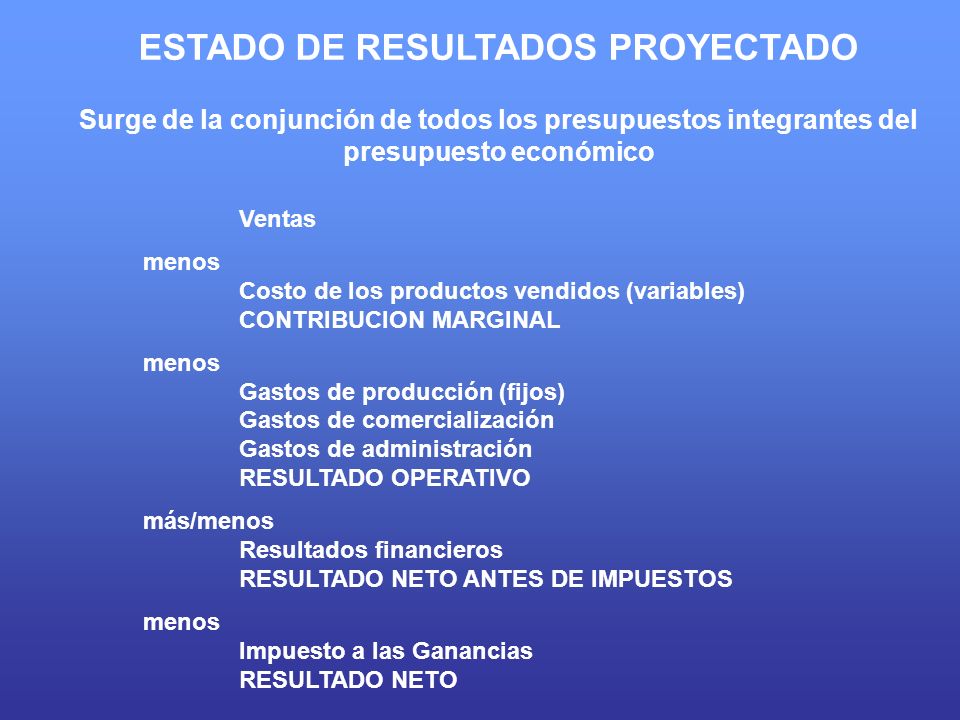 ESTADO DE RESULTADOS PROYECTADO

Surge de la conjunción de todos los presupuestos integrantes del presupuesto económico

Ventas

menos
Costo de los productos vendidos (variables)
CONTRIBUCION MARGINAL

menos
Gastos de producción (fijos)
Gastos de comercialización
Gastos de administración
RESULTADO OPERATIVO

más/menos
Resultados financieros
RESULTADO NETO ANTES DE IMPUESTOS

menos
Impuesto a las Ganancias
RESULTADO NETO